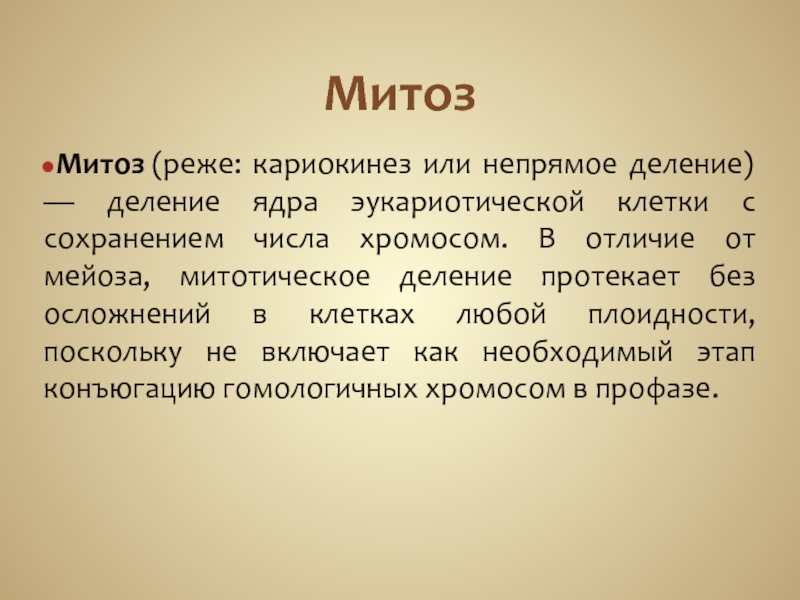 Митоз

Митоз (реже: кариокинез или непрямое деление) — деление ядра эукариотической клетки с сохранением числа хромосом. В отличие от мейоза, митотическое деление протекает без осложнений в клетках любой плоидности, поскольку не включает как необходимый этап конъюгацию гомологичных хромосом в профазе.